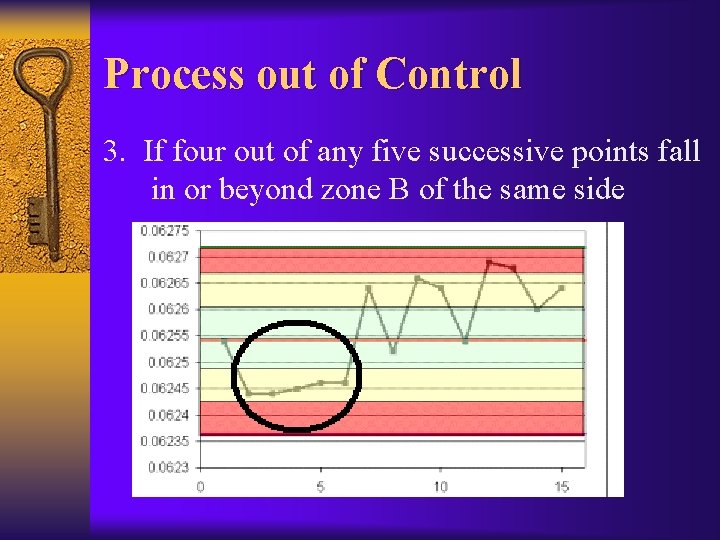 Process out of Control

3. If four out of any five successive points fall in or beyond zone B of the same side

0.06275
0.0627
0.06265
0.0626
0.06255
0.0625
0.06245
0.0624
0.06235
0.0623
0
5
10
15